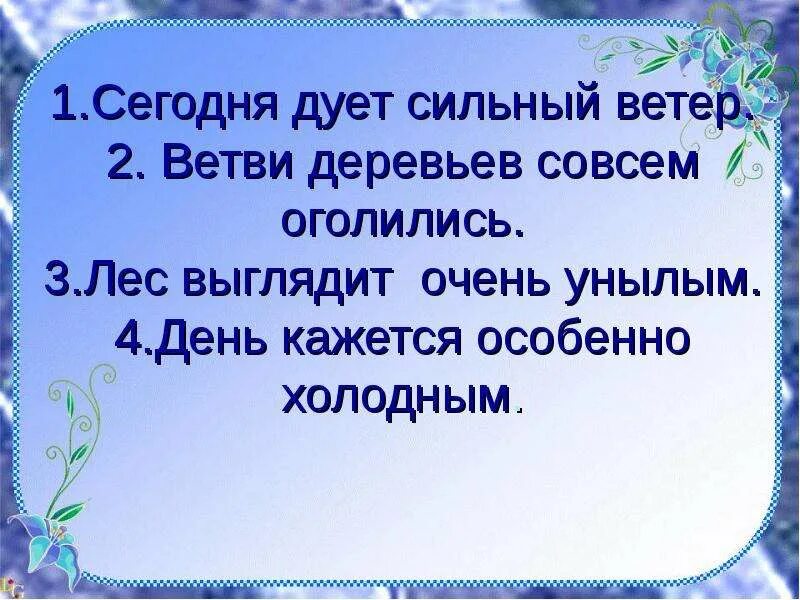 1.Сегодня дует сильный ветер.
2. Ветви деревьев совсем оголились.
3.Лес выглядит очень унылым.
4.День кажется особенно холодным.